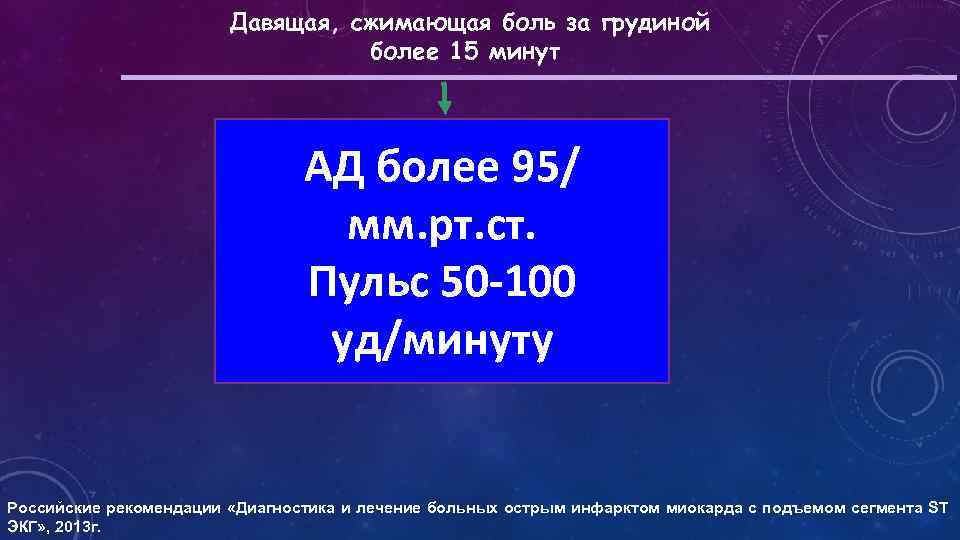 Давящая, сжимающая боль за грудиной более 15 минут

АД более 95/ мм.рт.ст. Пульс 50-100 уд/минуту

Российские рекомендации «Диагностика и лечение больных острым инфарктом миокарда с подъемом сегмента ST ЭКГ», 2013г.